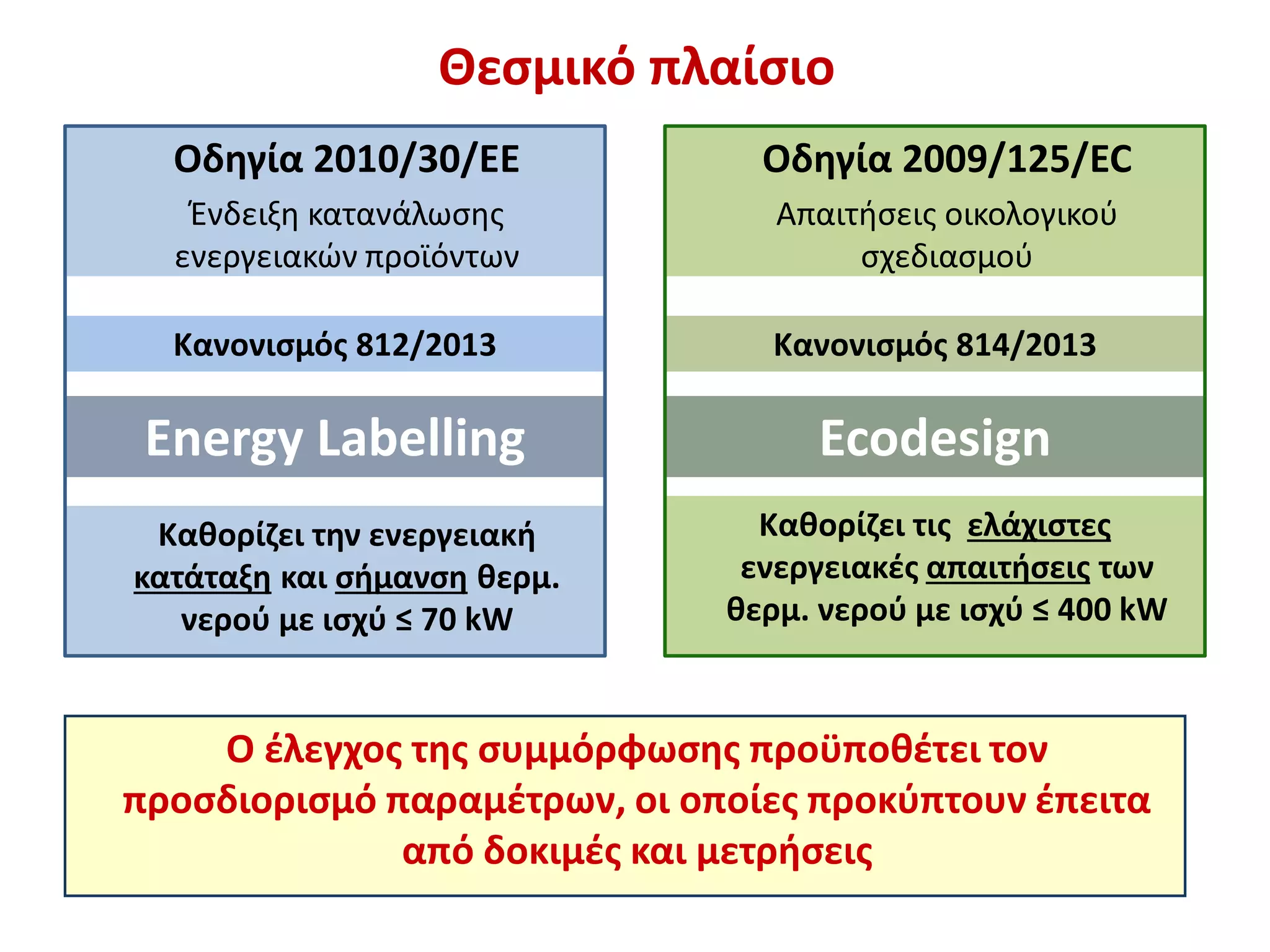 Θεσμικό πλαίσιο

Οδηγία 2010/30/ΕΕ

Ένδειξη κατανάλωσης ενεργειακών προϊόντων

Κανονισμός 812/2013

Energy Labelling

Καθορίζει την ενεργειακή κατάταξη και σήμανση θερμ. νερού με ισχύ ≤ 70 kW

Οδηγία 2009/125/EC

Απαιτήσεις οικολογικού σχεδιασμού

Κανονισμός 814/2013

Ecodesign

Καθορίζει τις ελάχιστες ενεργειακές απαιτήσεις των θερμ. νερού με ισχύ ≤ 400 kW

Ο έλεγχος της συμμόρφωσης προϋποθέτει τον προσδιορισμό παραμέτρων, οι οποίες προκύπτουν έπειτα από δοκιμές και μετρήσεις